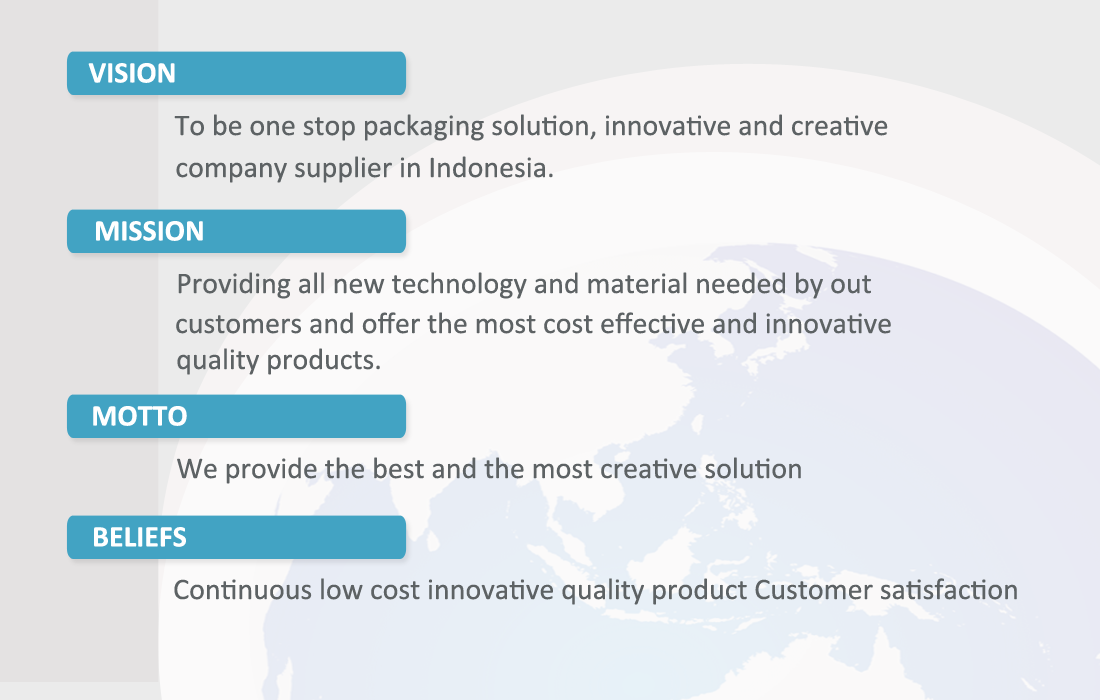 VISION

To be one stop packaging solution, innovative and creative company supplier in Indonesia.

MISSION

Providing all new technology and material needed by out customers and offer the most cost effective and innovative quality products.

MOTTO

We provide the best and the most creative solution

BELIEFS

Continuous low cost innovative quality product Customer satisfaction